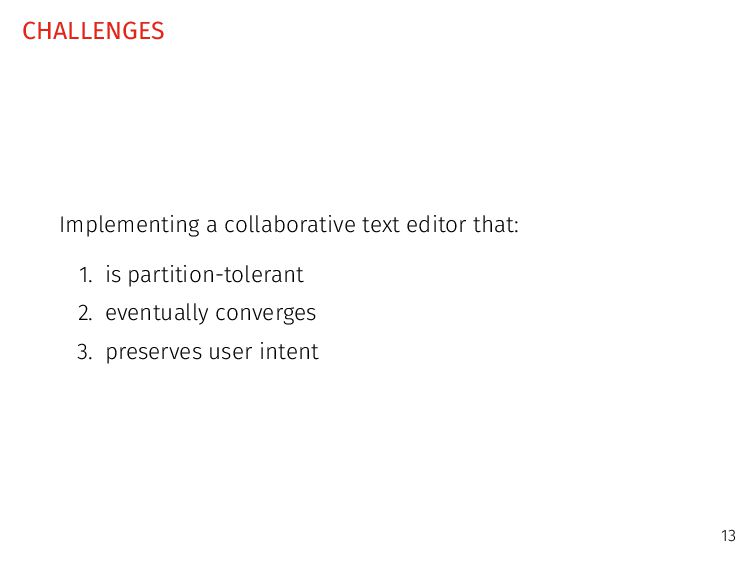 CHALLENGES

Implementing a collaborative text editor that:

1. is partition-tolerant
2. eventually converges
3. preserves user intent

13